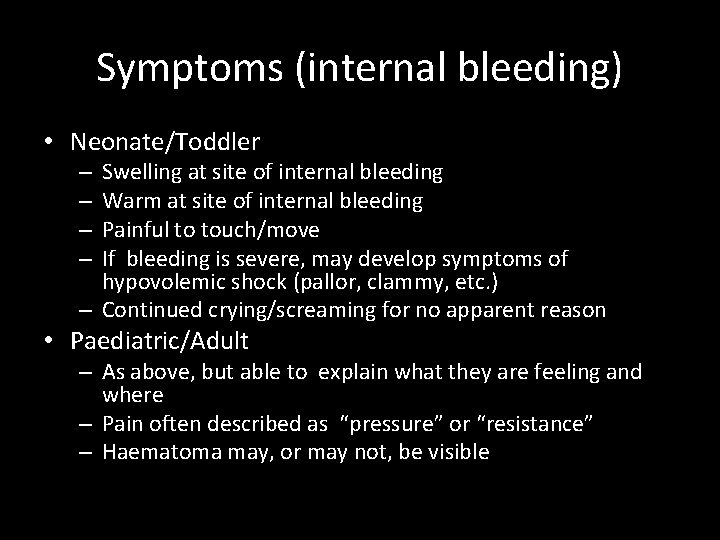 Symptoms (internal bleeding)

• Neonate/Toddler
– Swelling at site of internal bleeding
– Warm at site of internal bleeding
– Painful to touch/move
– If bleeding is severe, may develop symptoms of hypovolemic shock (pallor, clammy, etc.)
– Continued crying/screaming for no apparent reason
• Paediatric/Adult
– As above, but able to explain what they are feeling and where
– Pain often described as "pressure" or "resistance"
– Haematoma may, or may not, be visible